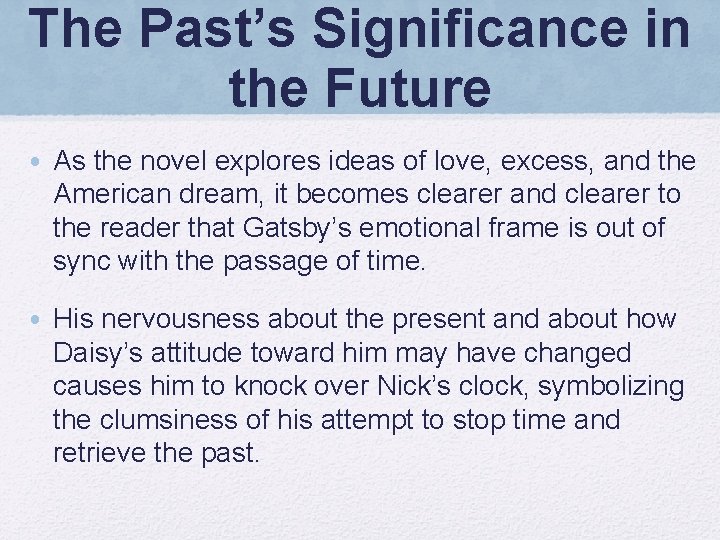 The Past’s Significance in the Future

• As the novel explores ideas of love, excess, and the American dream, it becomes clearer and clearer to the reader that Gatsby’s emotional frame is out of sync with the passage of time.

• His nervousness about the present and about how Daisy’s attitude toward him may have changed causes him to knock over Nick’s clock, symbolizing the clumsiness of his attempt to stop time and retrieve the past.